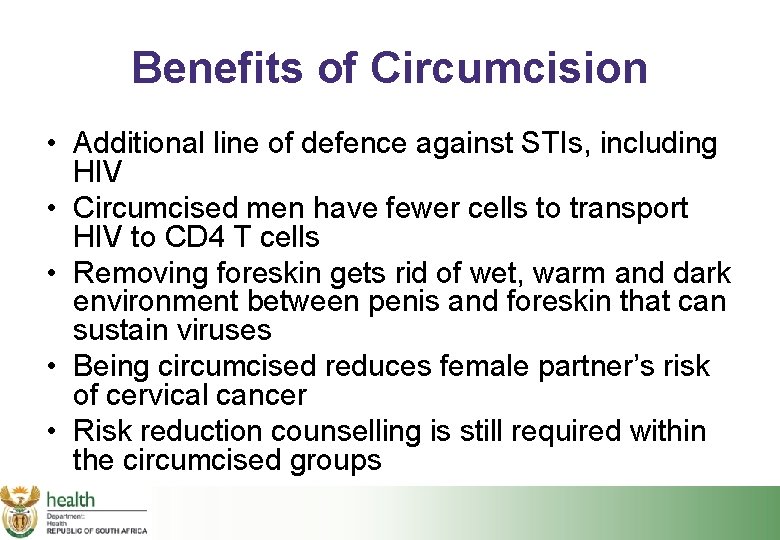 Benefits of Circumcision

• Additional line of defence against STIs, including HIV
• Circumcised men have fewer cells to transport HIV to CD4 T cells
• Removing foreskin gets rid of wet, warm and dark environment between penis and foreskin that can sustain viruses
• Being circumcised reduces female partner's risk of cervical cancer
• Risk reduction counselling is still required within the circumcised groups

health
Department:
Health
REPUBLIC OF SOUTH AFRICA